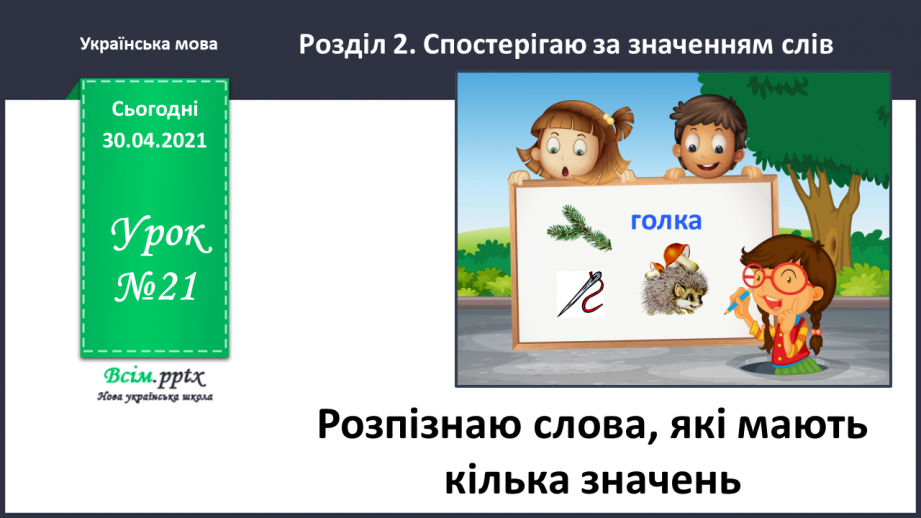 Українська мова

Розділ 2. Спостерігаю за значенням слів

Сьогодні
30.04.2021

Урок
№21

Всім.pptx
Нова українська школа

голка

Розпізнаю слова, які мають кілька значень